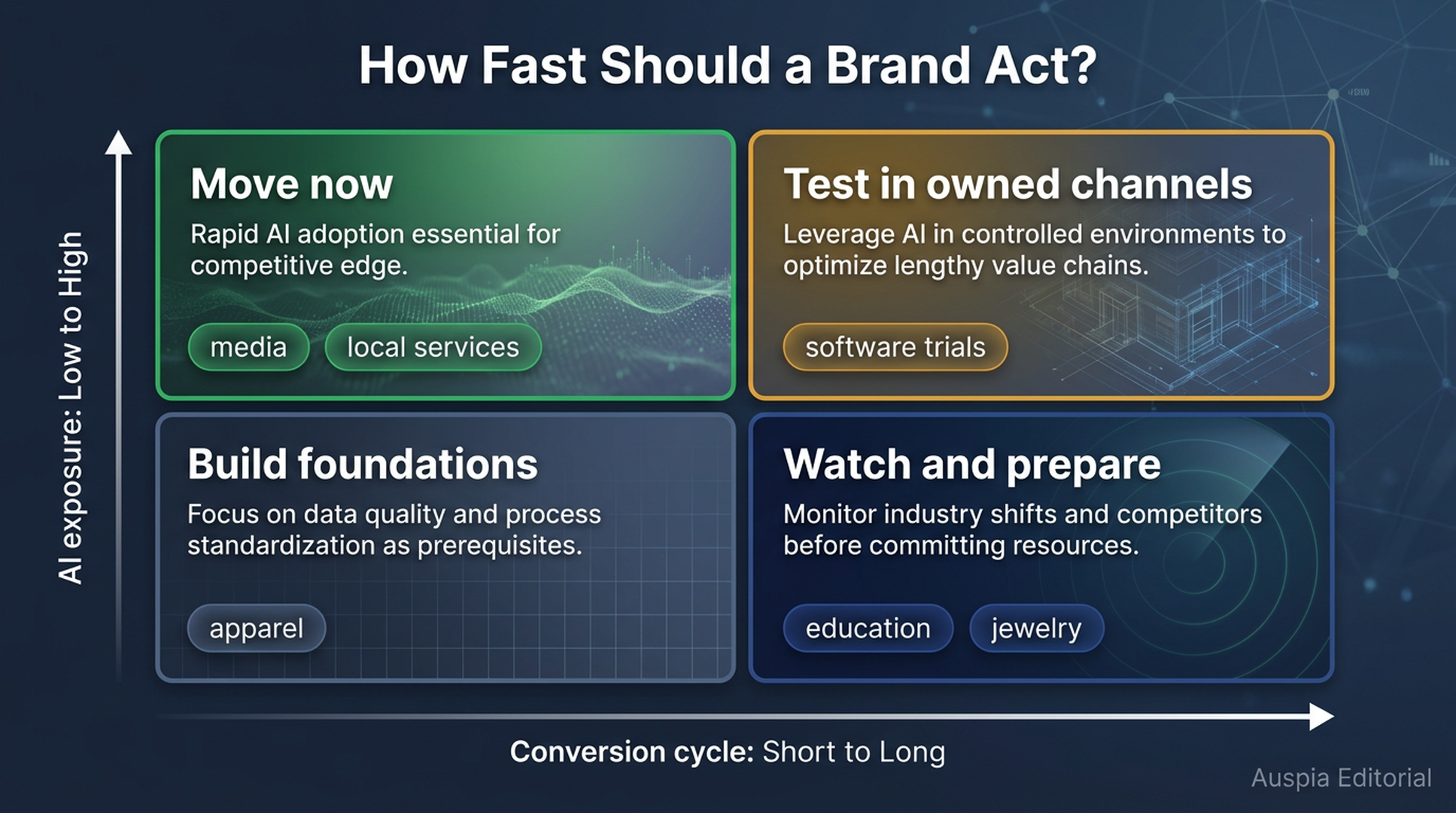 How Fast Should a Brand Act?

AI exposure: Low to High

Move now

Rapid AI adoption essential for competitive edge.

media

local services

Test in owned channels

Leverage AI in controlled environments to optimize lengthy value chains.

software trials

Build foundations

Focus on data quality and process standardization as prerequisites.

apparel

Watch and prepare

Monitor industry shifts and competitors before committing resources.

education

jewelry

Conversion cycle: Short to Long

Auspia Editorial